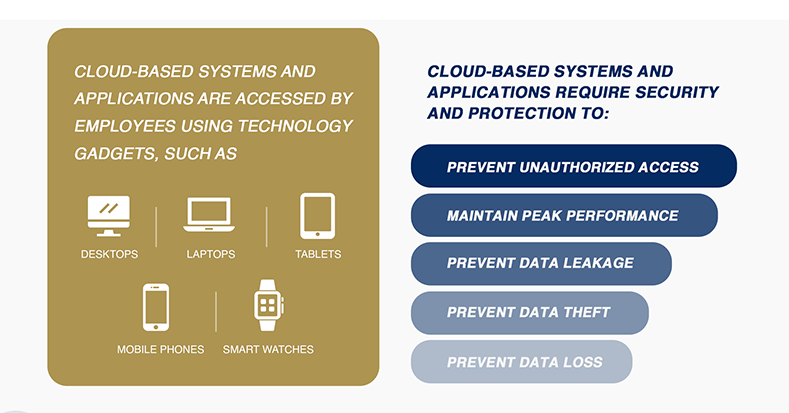 CLOUD-BASED SYSTEMS AND APPLICATIONS ARE ACCESSED BY EMPLOYEES USING TECHNOLOGY GADGETS, SUCH AS

DESKTOPS

LAPTOPS

TABLETS

MOBILE PHONES

SMART WATCHES

CLOUD-BASED SYSTEMS AND APPLICATIONS REQUIRE SECURITY AND PROTECTION TO:

PREVENT UNAUTHORIZED ACCESS

MAINTAIN PEAK PERFORMANCE

PREVENT DATA LEAKAGE

PREVENT DATA THEFT

PREVENT DATA LOSS